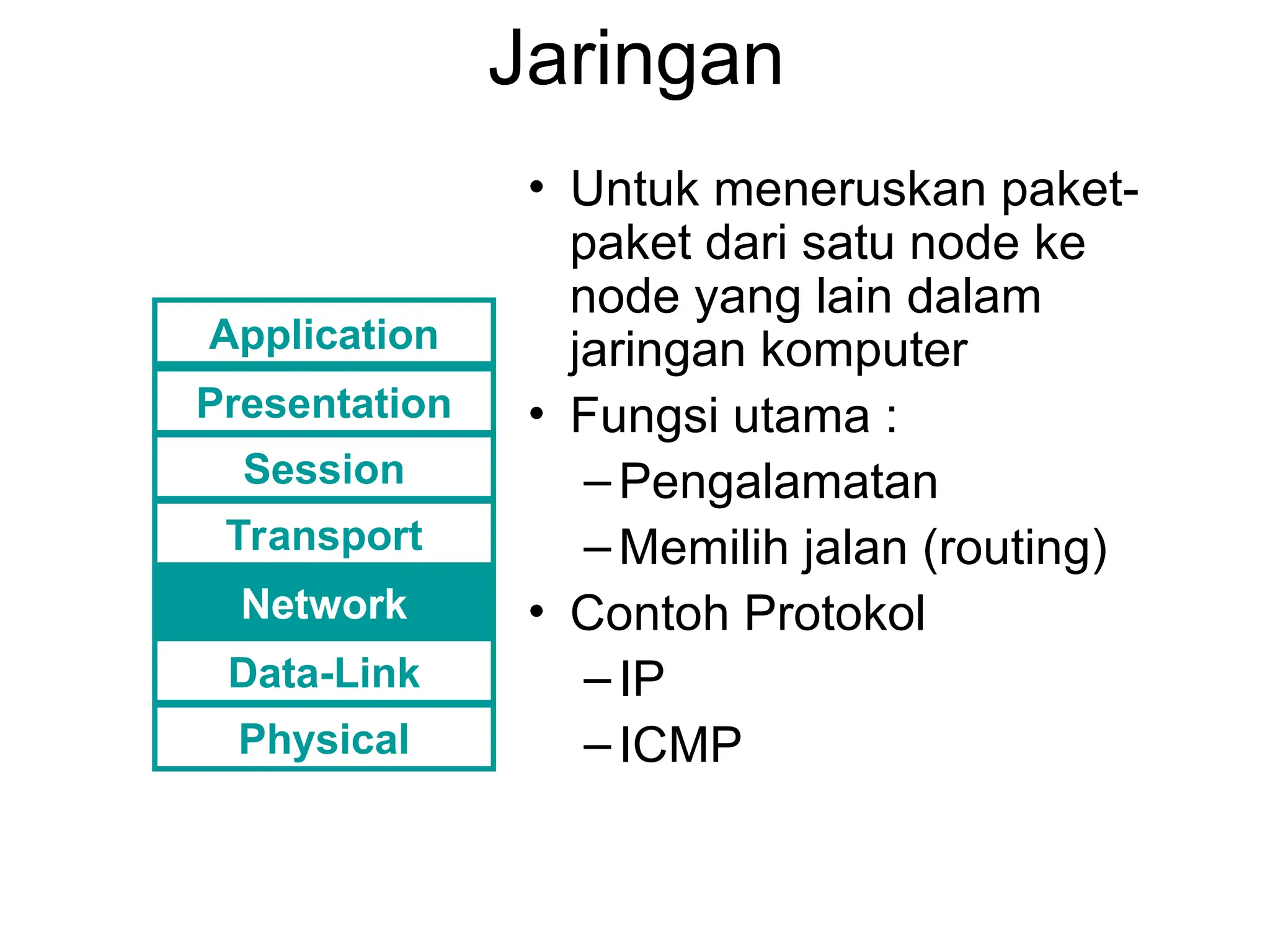 Jaringan

Application
Presentation
Session
Transport
Network
Data-Link
Physical

• Untuk meneruskan paket-paket dari satu node ke node yang lain dalam jaringan komputer
• Fungsi utama :
– Pengalamatan
– Memilih jalan (routing)
• Contoh Protokol
– IP
– ICMP